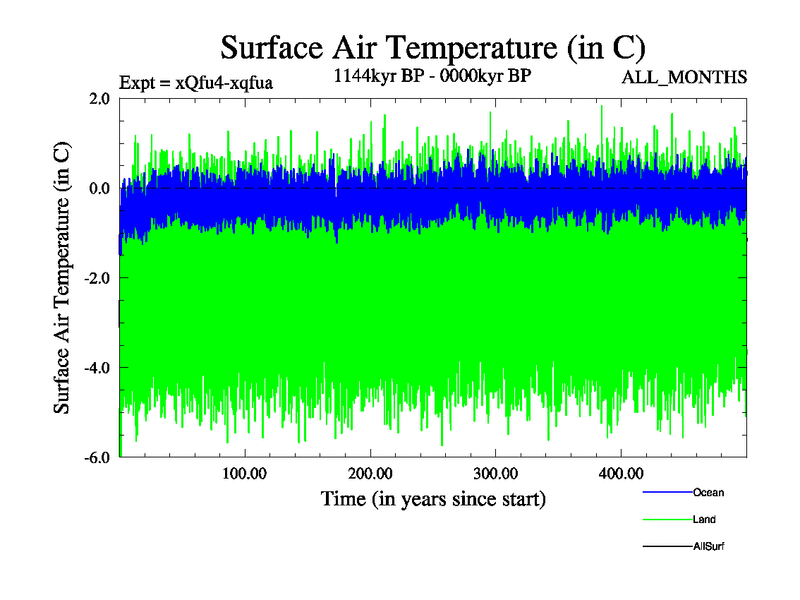 Surface Air Temperature (in C)

Expt = xQfu4-xqfua

1144kyr BP - 0000kyr BP

ALL_MONTHS

Surface Air Temperature (in C)

2.0
0.0
-2.0
-4.0
-6.0

100.00
200.00
300.00
400.00

Time (in years since start)

Ocean
Land
AllSurf